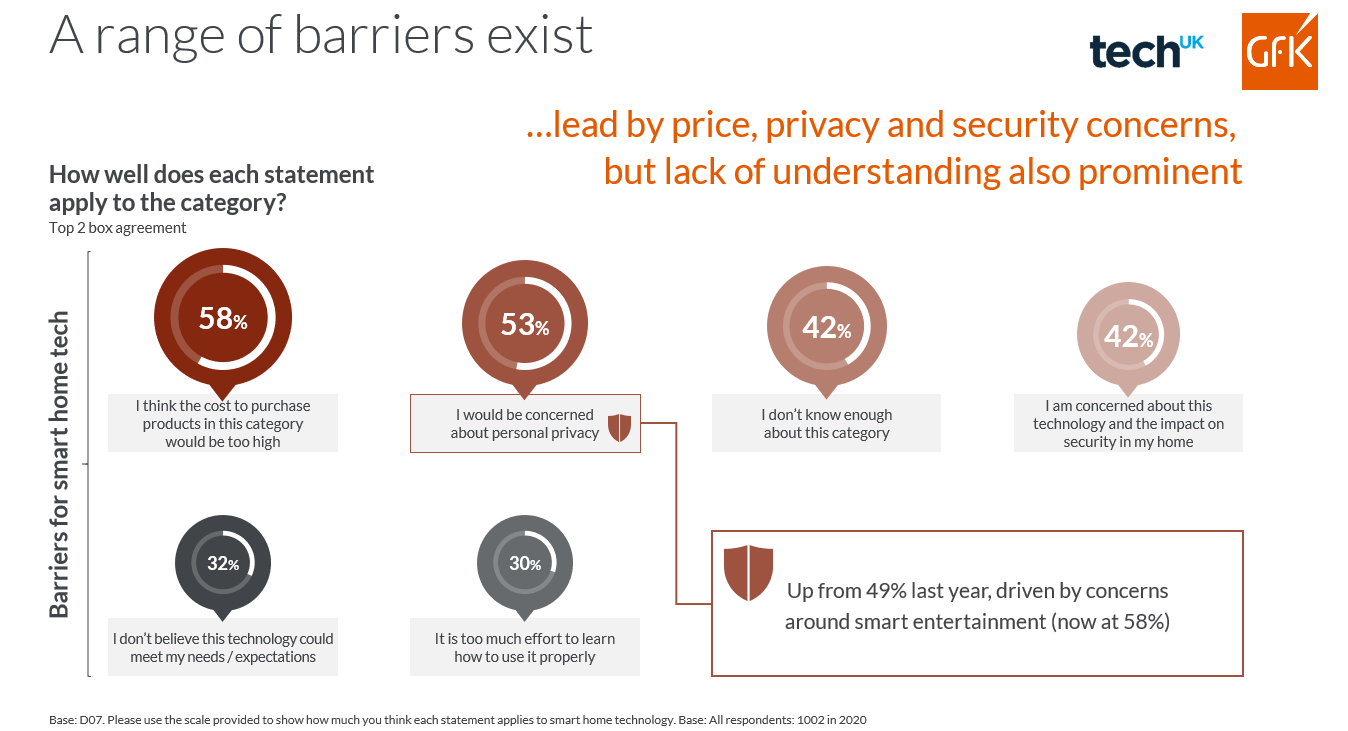 A range of barriers exist

techUK

GfK

…lead by price, privacy and security concerns, but lack of understanding also prominent

How well does each statement apply to the category?
Top 2 box agreement

Barriers for smart home tech

58%
I think the cost to purchase products in this category would be too high

53%
I would be concerned about personal privacy

42%
I don't know enough about this category

42%
I am concerned about this technology and the impact on security in my home

32%
I don't believe this technology could meet my needs / expectations

30%
It is too much effort to learn how to use it properly

Up from 49% last year, driven by concerns around smart entertainment (now at 58%)

Base: D07. Please use the scale provided to show how much you think each statement applies to smart home technology. Base: All respondents: 1002 in 2020